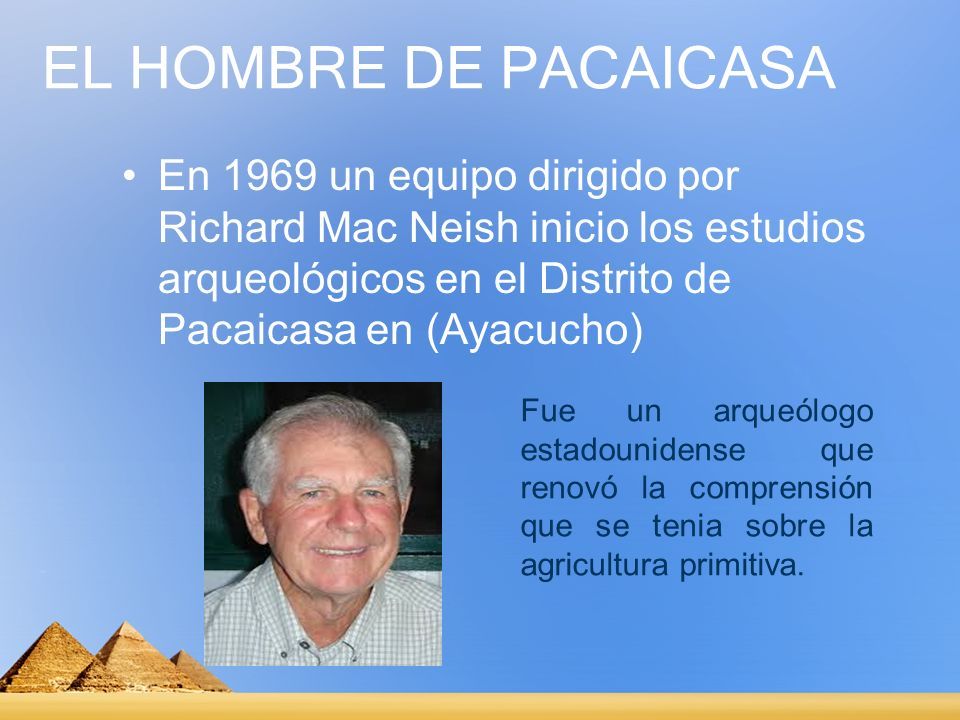 EL HOMBRE DE PACAICASA

• En 1969 un equipo dirigido por Richard Mac Neish inicio los estudios arqueológicos en el Distrito de Pacaicasa en (Ayacucho)

Fue un arqueólogo estadounidense que renovó la comprensión que se tenia sobre la agricultura primitiva.